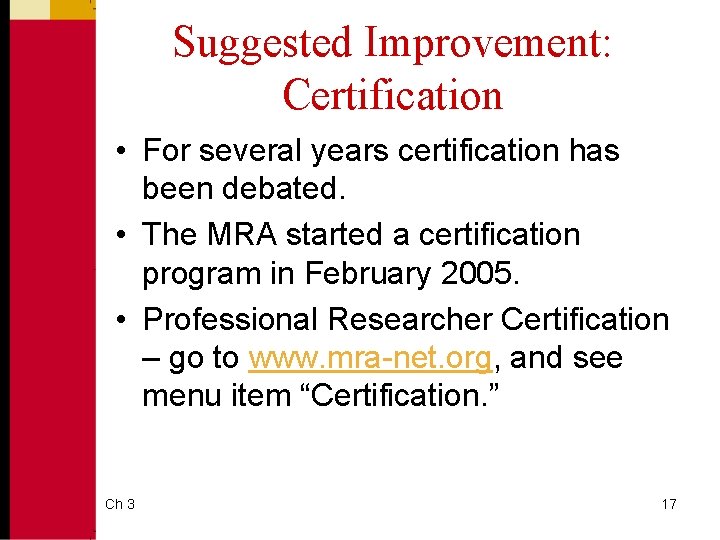 Suggested Improvement: Certification

• For several years certification has been debated.

• The MRA started a certification program in February 2005.

• Professional Researcher Certification – go to www.mra-net.org, and see menu item “Certification.”

Ch 3

17